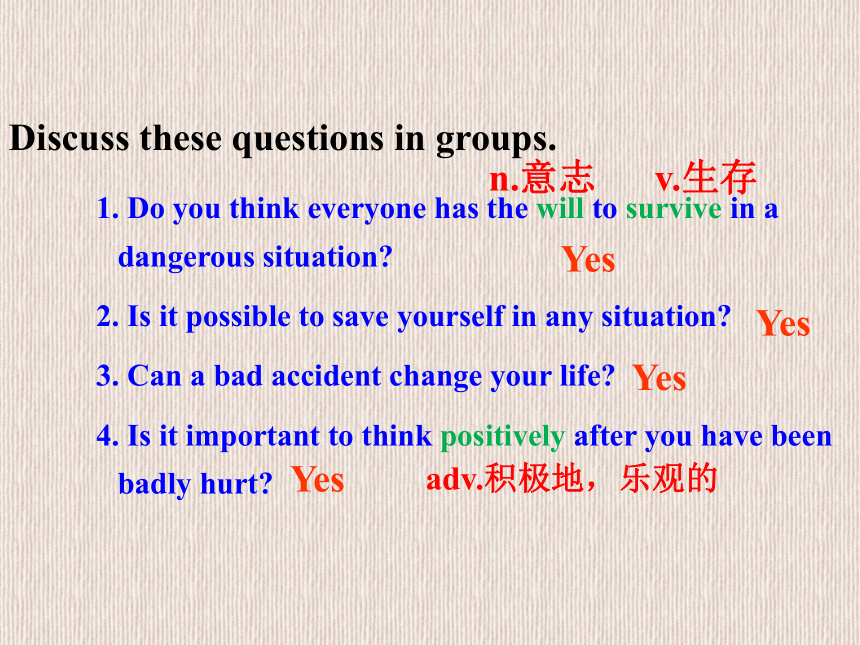 Discuss these questions in groups.

n.意志 v.生存

1. Do you think everyone has the will to survive in a dangerous situation? Yes

2. Is it possible to save yourself in any situation? Yes

3. Can a bad accident change your life? Yes

4. Is it important to think positively after you have been badly hurt? Yes adv.积极地，乐观的